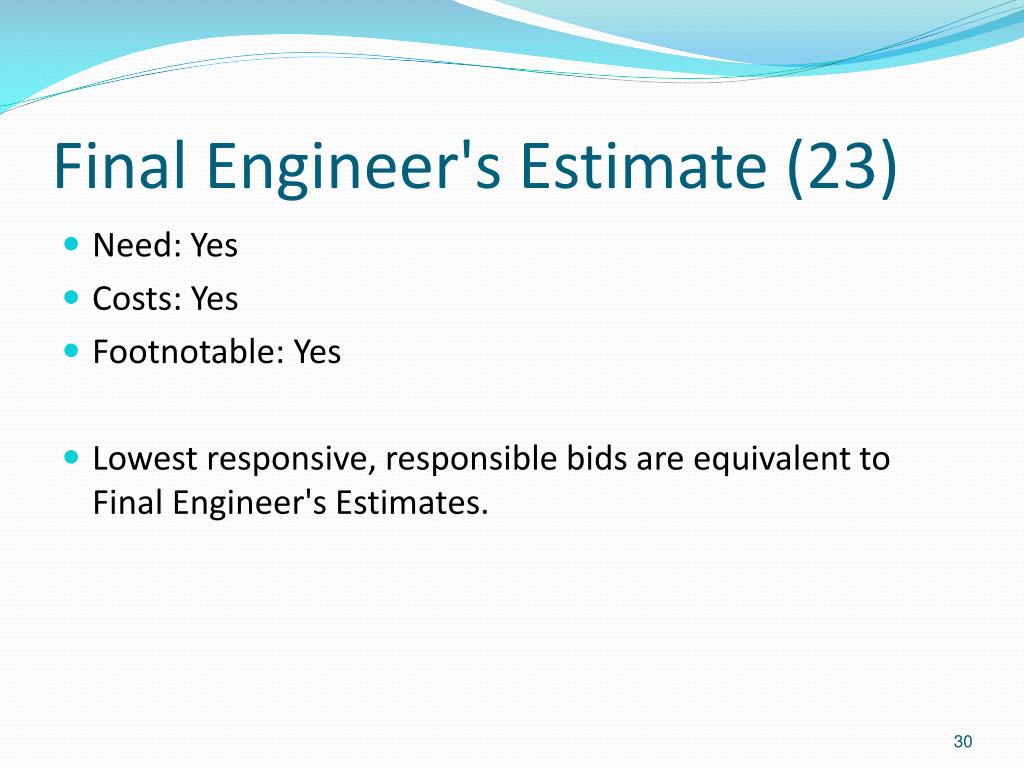 Final Engineer's Estimate (23)

- Need: Yes
- Costs: Yes
- Footnotable: Yes

- Lowest responsive, responsible bids are equivalent to Final Engineer's Estimates.

30